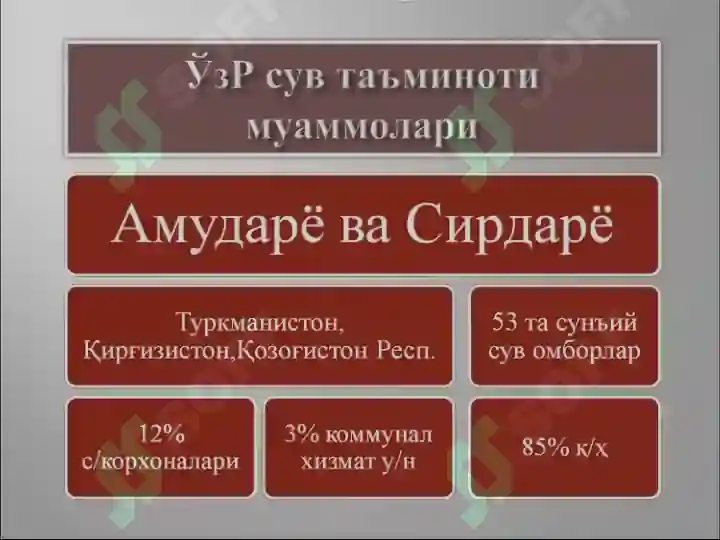 ЎзР сув таъминоти муаммолари

Амударё ва Сирдарё

Туркманистон, Қирғизистон,Қозоғистон Респ.

53 та сунъий сув омборлар

12% с/корхоналари

3% коммунал хизмат у/н

85% к/х